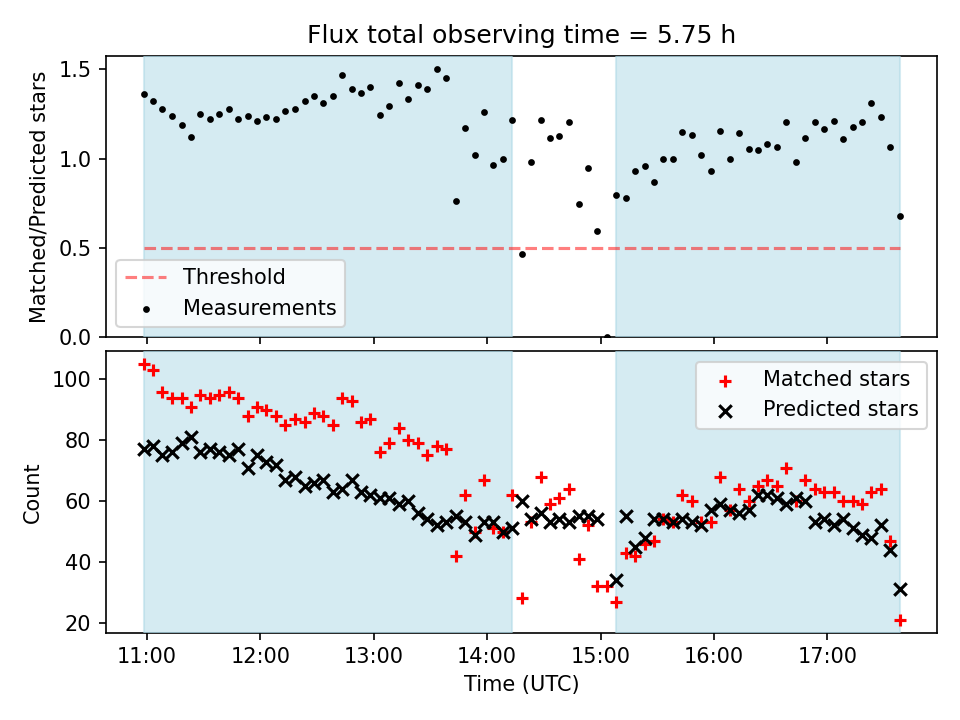 Flux total observing time = 5.75 h

Matched/Predicted stars
1.5
1.0
0.5
0.0

Threshold
Measurements

Count
100
80
60
40
20

Matched stars
Predicted stars

11:00
12:00
13:00
14:00
15:00
16:00
17:00
Time (UTC)